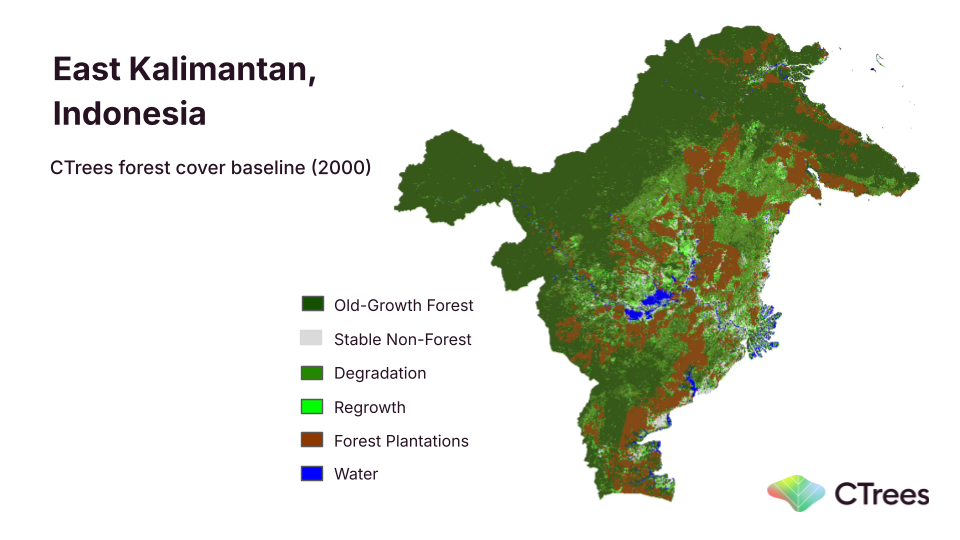 East Kalimantan, Indonesia

CTrees forest cover baseline (2000)

Old-Growth Forest
Stable Non-Forest
Degradation
Regrowth
Forest Plantations
Water

CTrees